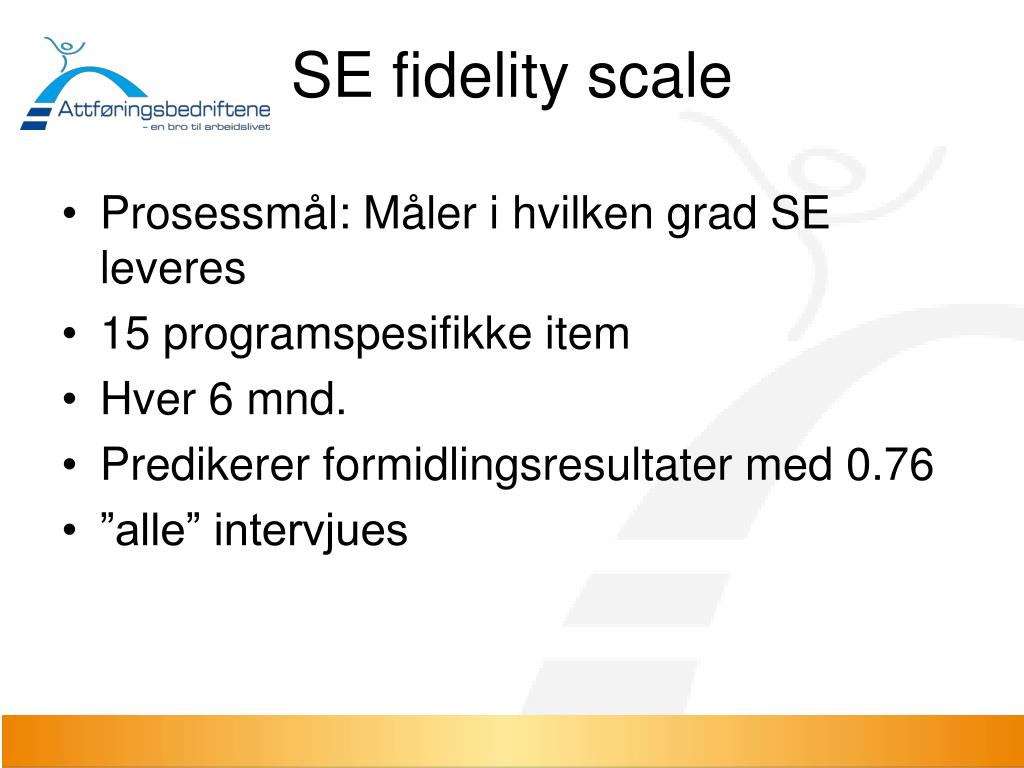 Attføringsbedriftene
– en bro til arbeidslivet

SE fidelity scale

• Prosessmål: Måler i hvilken grad SE leveres
• 15 programspesifikke item
• Hver 6 mnd.
• Predikerer formidlingsresultater med 0.76
• ”alle” intervjues